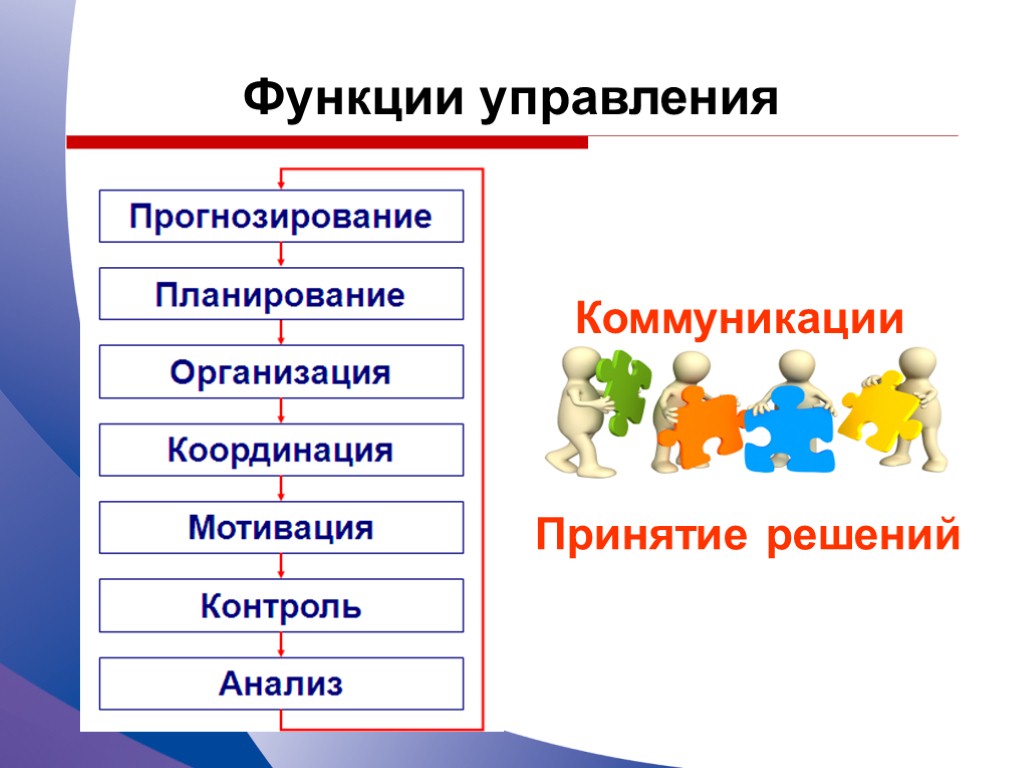 Функции управления

Прогнозирование

Планирование

Организация

Координация

Мотивация

Контроль

Анализ

Коммуникации

Принятие решений